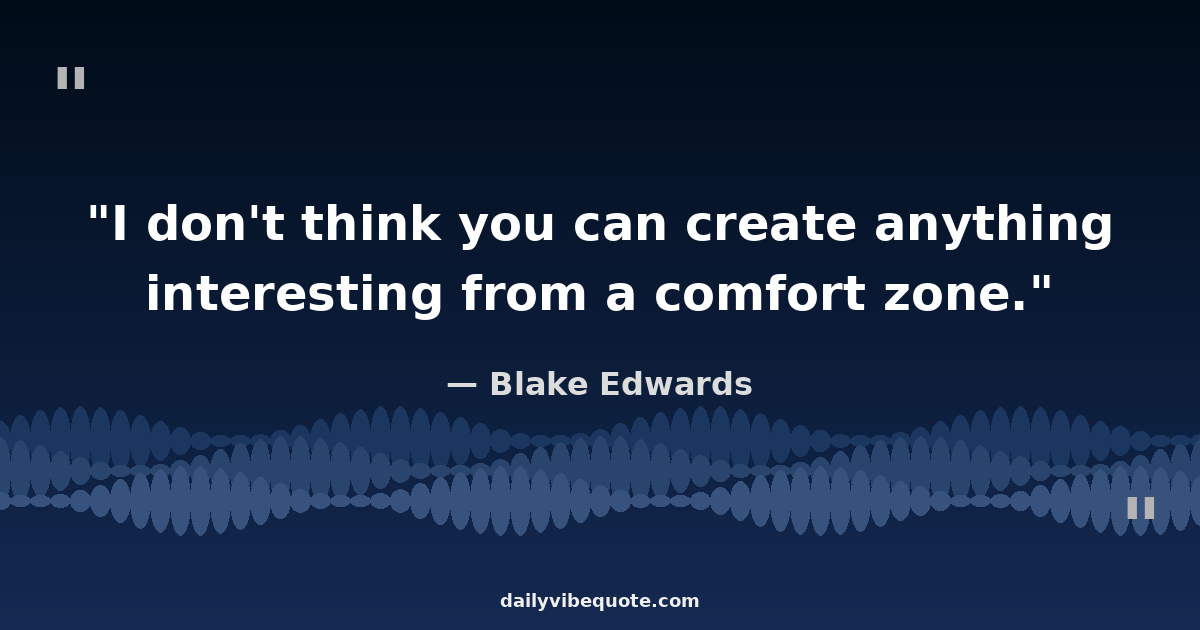 "

"I don't think you can create anything interesting from a comfort zone."

— Blake Edwards

"

dailyvibequote.com